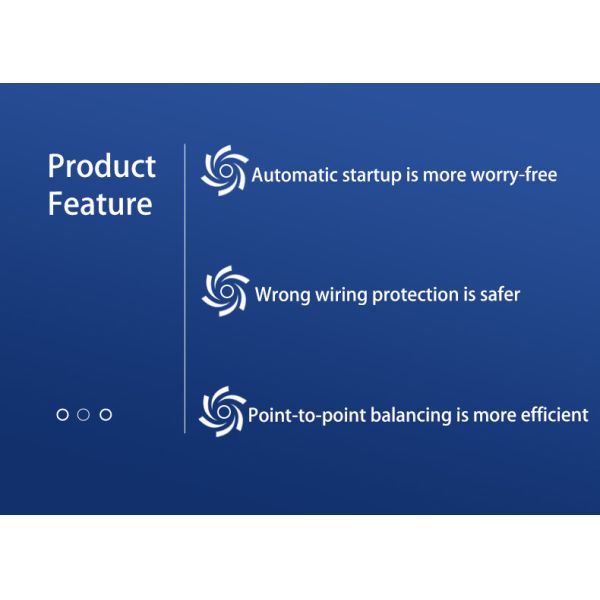 Product Feature

Automatic startup is more worry-free

Wrong wiring protection is safer

Point-to-point balancing is more efficient